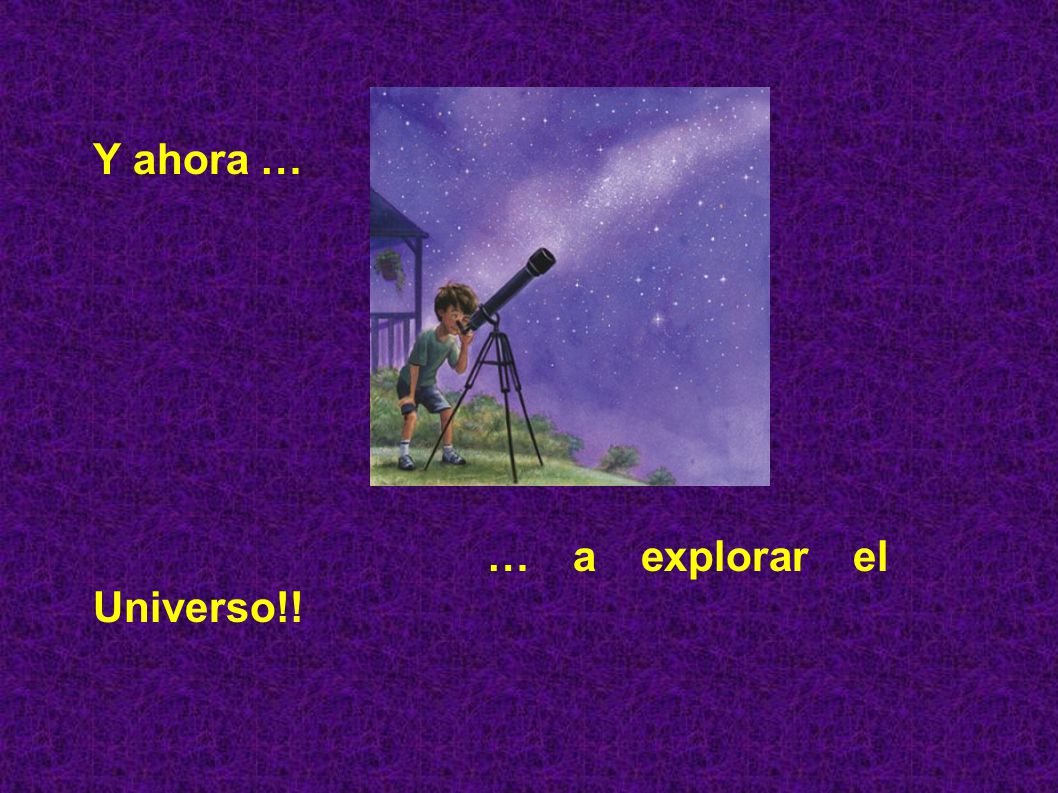 Y ahora …

… a explorar el Universo!!